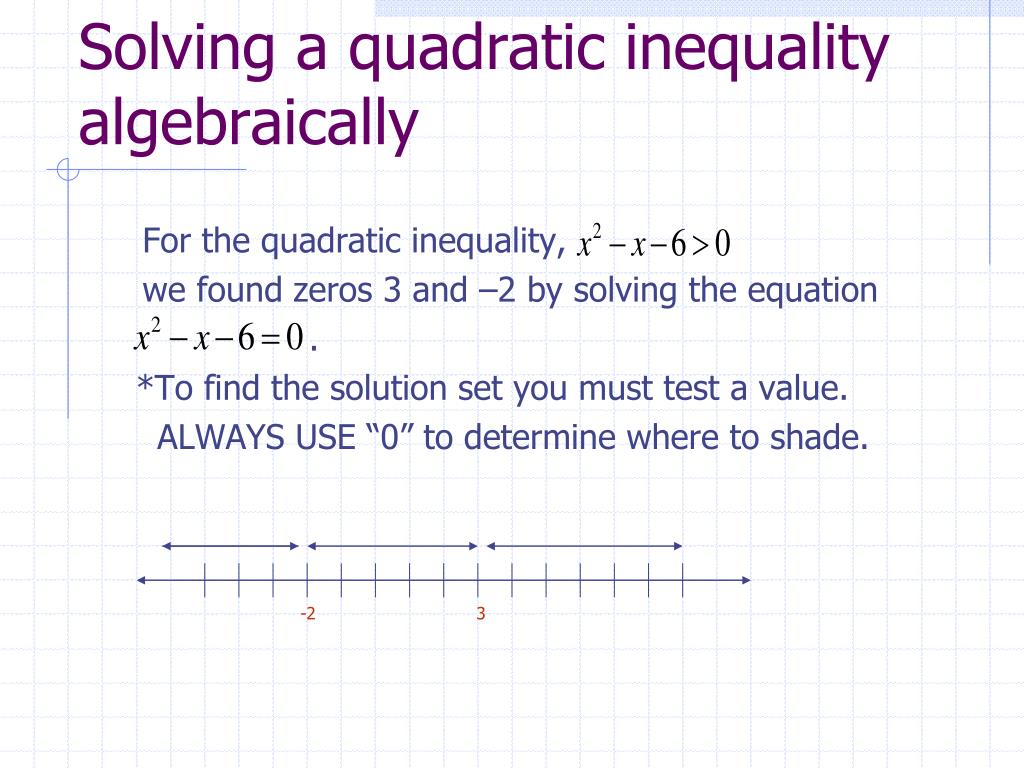 Solving a quadratic inequality algebraically

For the quadratic inequality, $x^2 - x - 6 > 0$
we found zeros 3 and –2 by solving the equation $x^2 - x - 6 = 0$.
*To find the solution set you must test a value.
ALWAYS USE “0” to determine where to shade.

-2
3